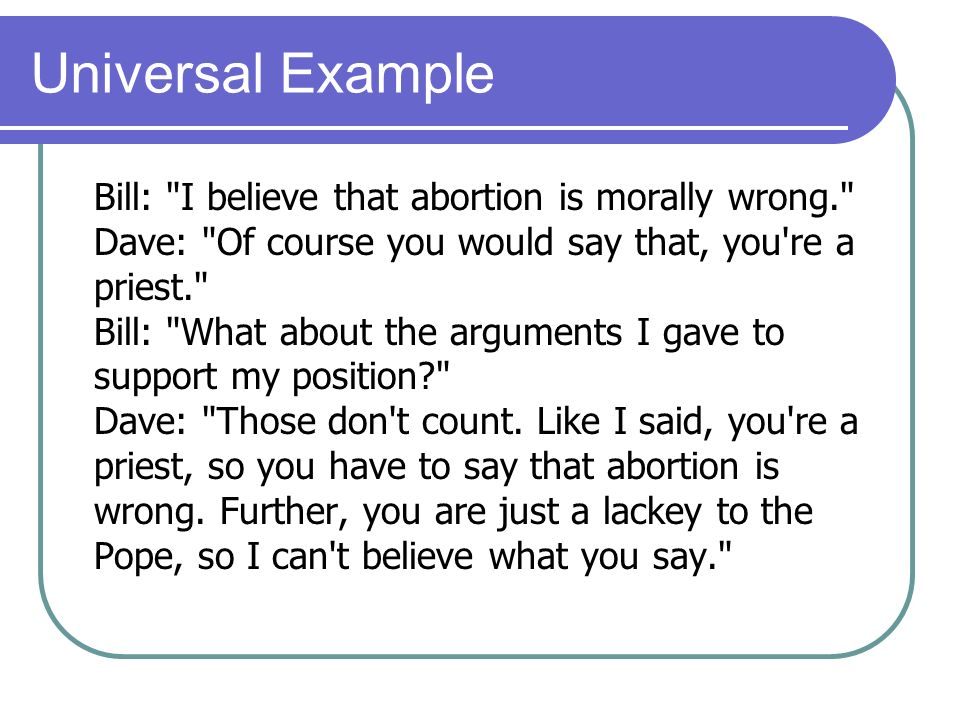 Universal Example

Bill: "I believe that abortion is morally wrong."
Dave: "Of course you would say that, you're a priest."
Bill: "What about the arguments I gave to support my position?"
Dave: "Those don't count. Like I said, you're a priest, so you have to say that abortion is wrong. Further, you are just a lackey to the Pope, so I can't believe what you say."